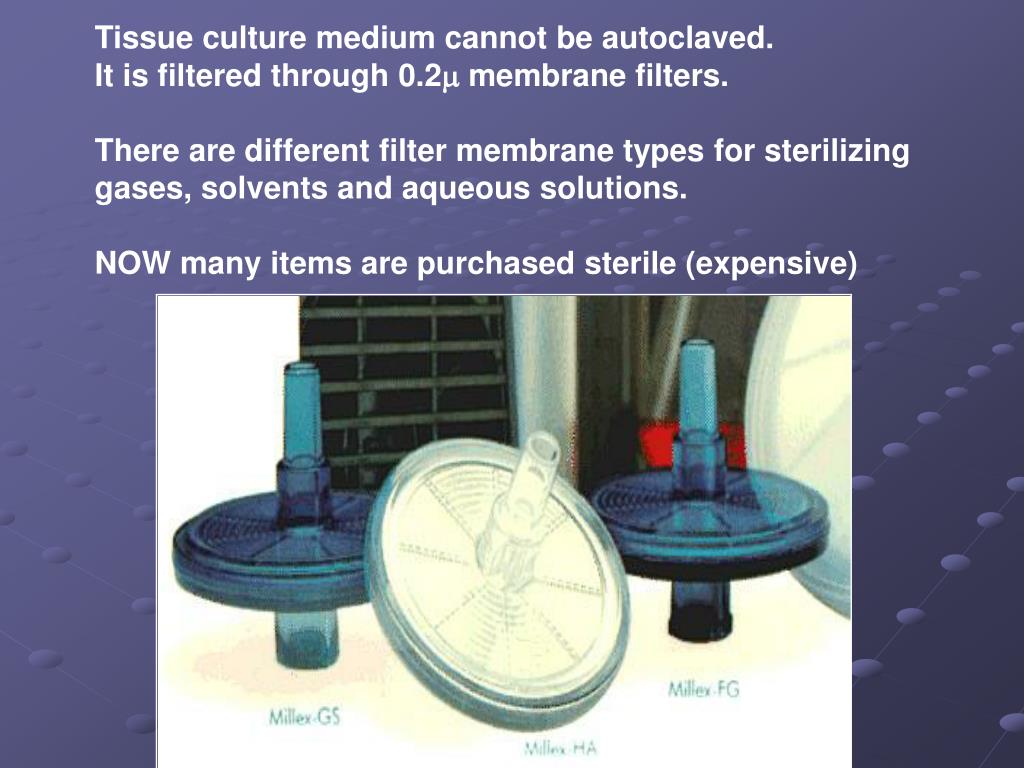 Tissue culture medium cannot be autoclaved.
It is filtered through 0.2$\mu$ membrane filters.

There are different filter membrane types for sterilizing gases, solvents and aqueous solutions.

NOW many items are purchased sterile (expensive)

Millex-GS

Millex-HA

Millex-FG